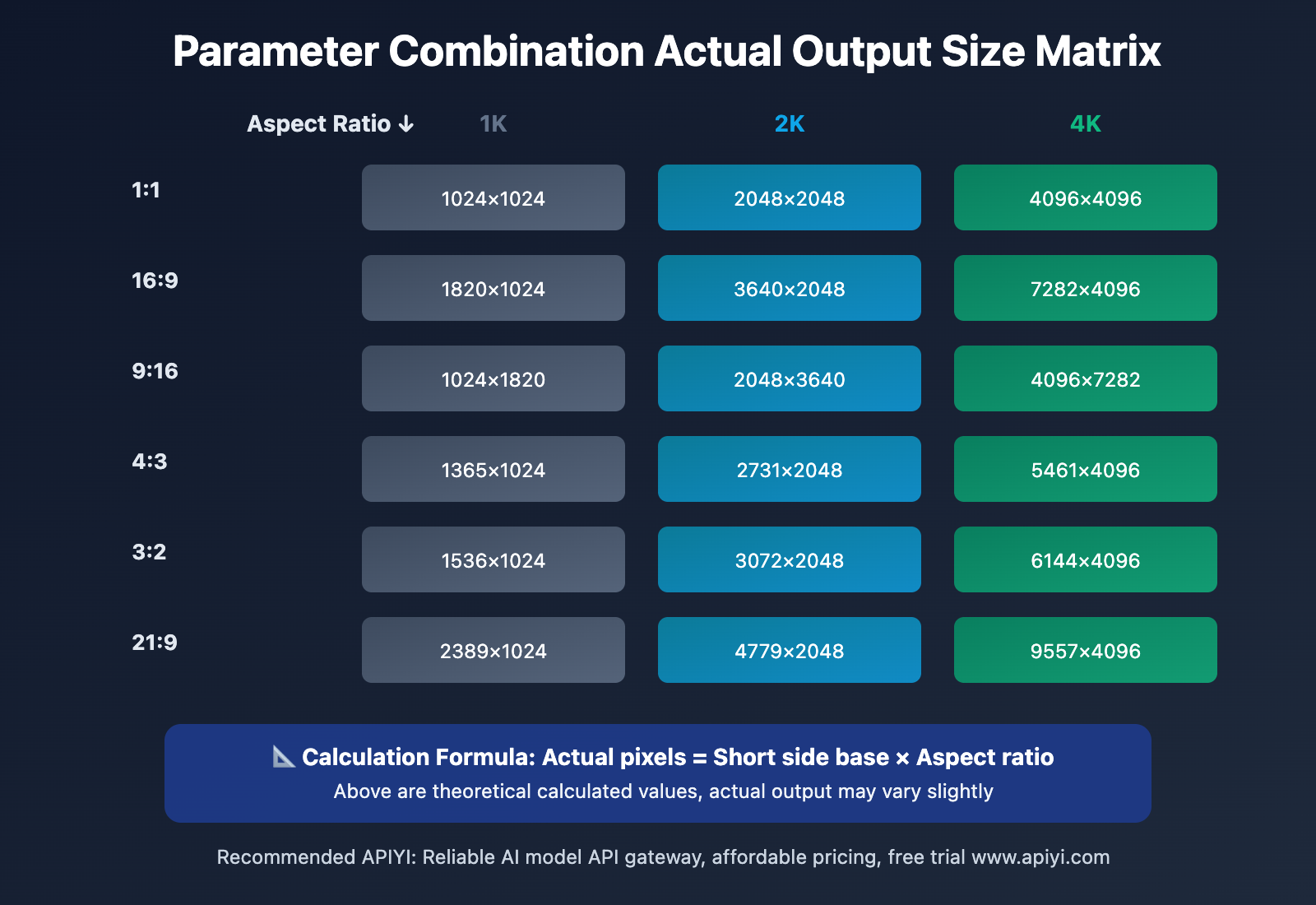 Parameter Combination Actual Output Size Matrix

| Aspect Ratio ↓ | 1K | 2K | 4K |
|---|---|---|---|
| 1:1 | 1024×1024 | 2048×2048 | 4096×4096 |
| 16:9 | 1820×1024 | 3640×2048 | 7282×4096 |
| 9:16 | 1024×1820 | 2048×3640 | 4096×7282 |
| 4:3 | 1365×1024 | 2731×2048 | 5461×4096 |
| 3:2 | 1536×1024 | 3072×2048 | 6144×4096 |
| 21:9 | 2389×1024 | 4779×2048 | 9557×4096 |

📐 Calculation Formula: Actual pixels = Short side base × Aspect ratio
Above are theoretical calculated values, actual output may vary slightly

Recommended APIYI: Reliable AI model API gateway, affordable pricing, free trial www.apiyi.com